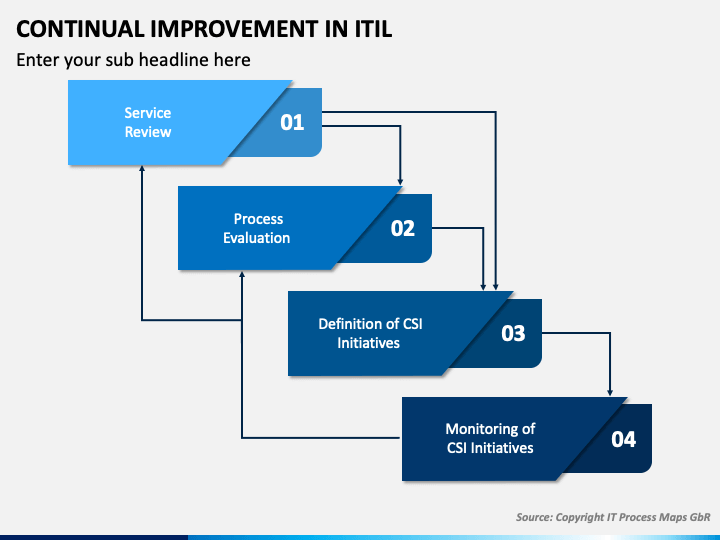 CONTINUAL IMPROVEMENT IN ITIL

Enter your sub headline here

Service Review

01

Process Evaluation

02

Definition of CSI Initiatives

03

Monitoring of CSI Initiatives

04

Source: Copyright IT Process Maps GbR